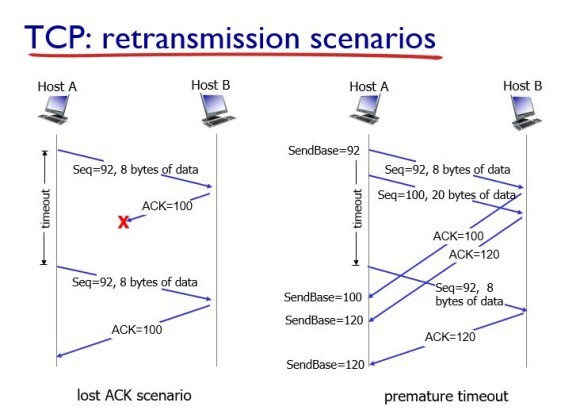 TCP: retransmission scenarios

Host A

Host B

timeout

Seq=92, 8 bytes of data

ACK=100

X

Seq=92, 8 bytes of data

ACK=100

lost ACK scenario

Host A

Host B

SendBase=92

timeout

Seq=92, 8 bytes of data

Seq=100, 20 bytes of data

ACK=100

ACK=120

Seq=92, 8 bytes of data

SendBase=100

SendBase=120

ACK=120

SendBase=120

premature timeout